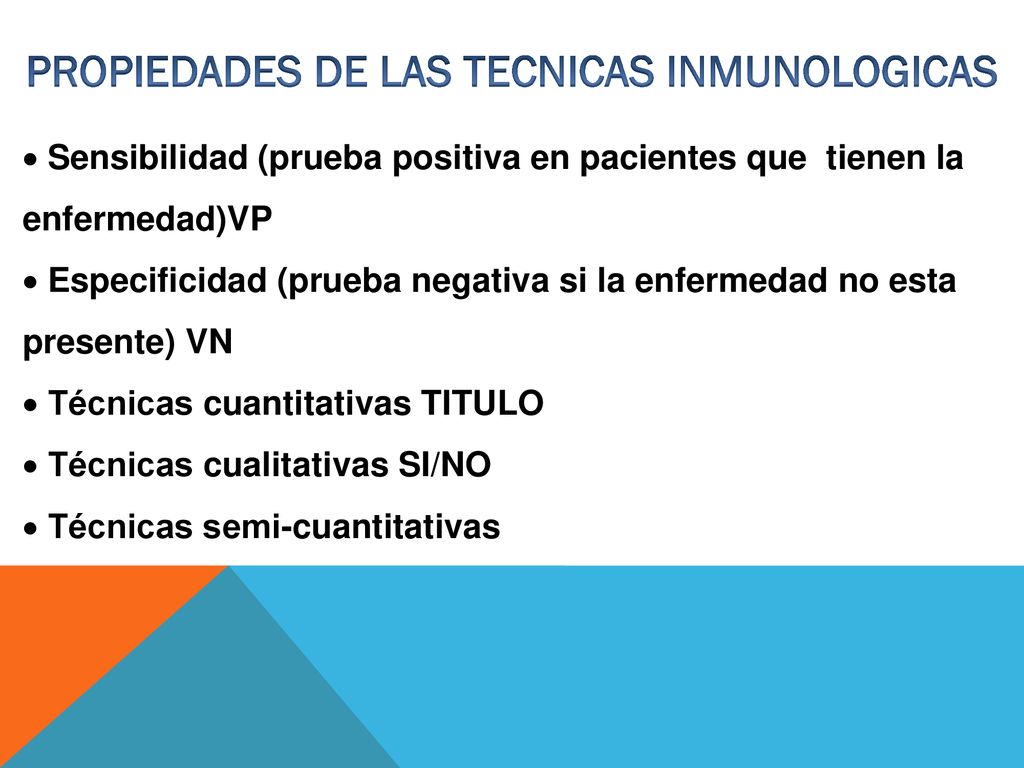 PROPIEDADES DE LAS TECNICAS INMUNOLOGICAS

• Sensibilidad (prueba positiva en pacientes que tienen la enfermedad)VP
• Especificidad (prueba negativa si la enfermedad no esta presente) VN
• Técnicas cuantitativas TITULO
• Técnicas cualitativas SI/NO
• Técnicas semi-cuantitativas